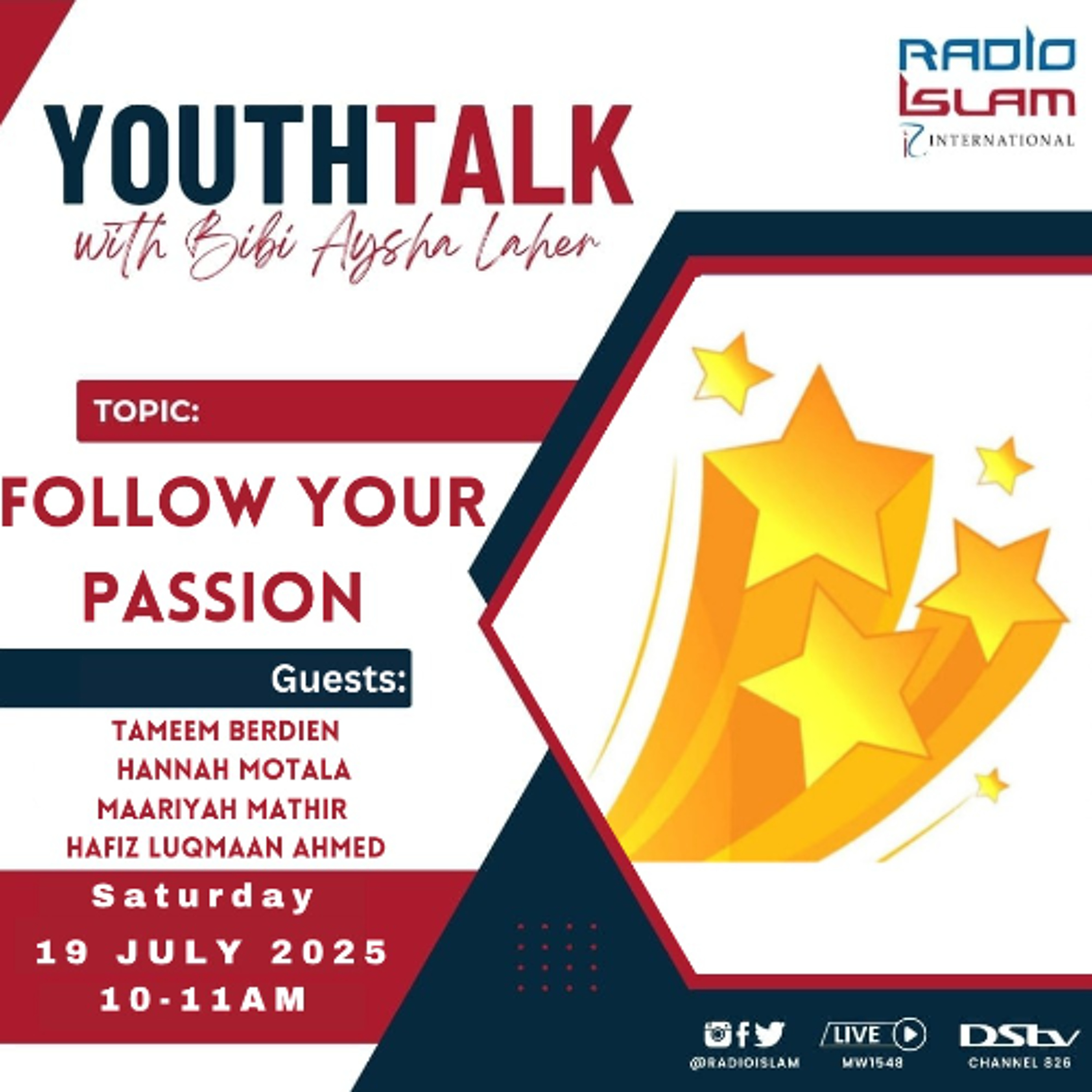 RADIO ISLAM
INTERNATIONAL

YOUTHTALK
with Bibi Aysha Laher

TOPIC:

FOLLOW YOUR PASSION

Guests:

TAMEEM BERDIEN
HANNAH MOTALA
MAARIYAH MATHIR
HAFIZ LUQMAAN AHMED

Saturday
19 JULY 2025
10-11AM

@RADIOISLAM

LIVE
MW1548

DStv
CHANNEL 826